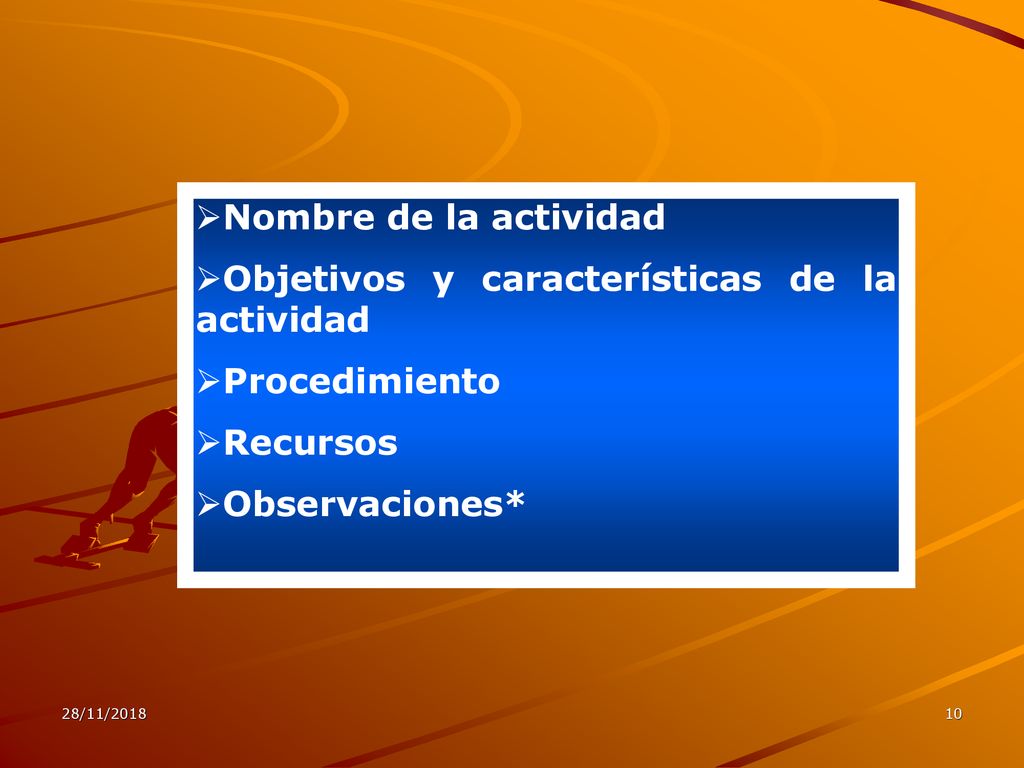 ➢Nombre de la actividad

➢Objetivos y características de la actividad

➢Procedimiento

➢Recursos

➢Observaciones*

28/11/2018

10